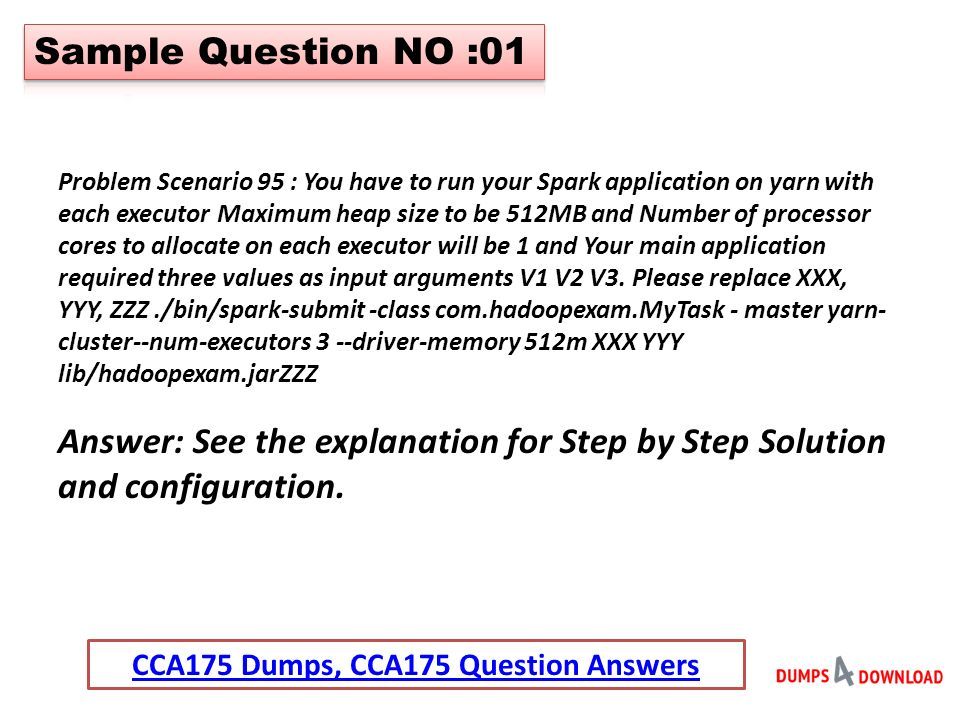 Sample Question NO :01

Problem Scenario 95 : You have to run your Spark application on yarn with each executor Maximum heap size to be 512MB and Number of processor cores to allocate on each executor will be 1 and Your main application required three values as input arguments V1 V2 V3. Please replace XXX, YYY, ZZZ ./bin/spark-submit -class com.hadoopexam.MyTask - master yarn-cluster--num-executors 3 --driver-memory 512m XXX YYY lib/hadoopexam.jarZZZ

Answer: See the explanation for Step by Step Solution and configuration.

CCA175 Dumps, CCA175 Question Answers

DUMPS 4 DOWNLOAD